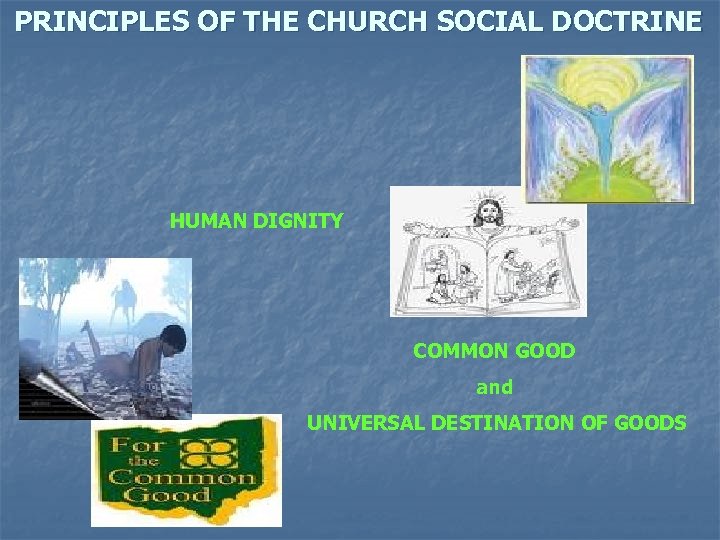 PRINCIPLES OF THE CHURCH SOCIAL DOCTRINE

HUMAN DIGNITY

COMMON GOOD
and
UNIVERSAL DESTINATION OF GOODS

For the Common Good